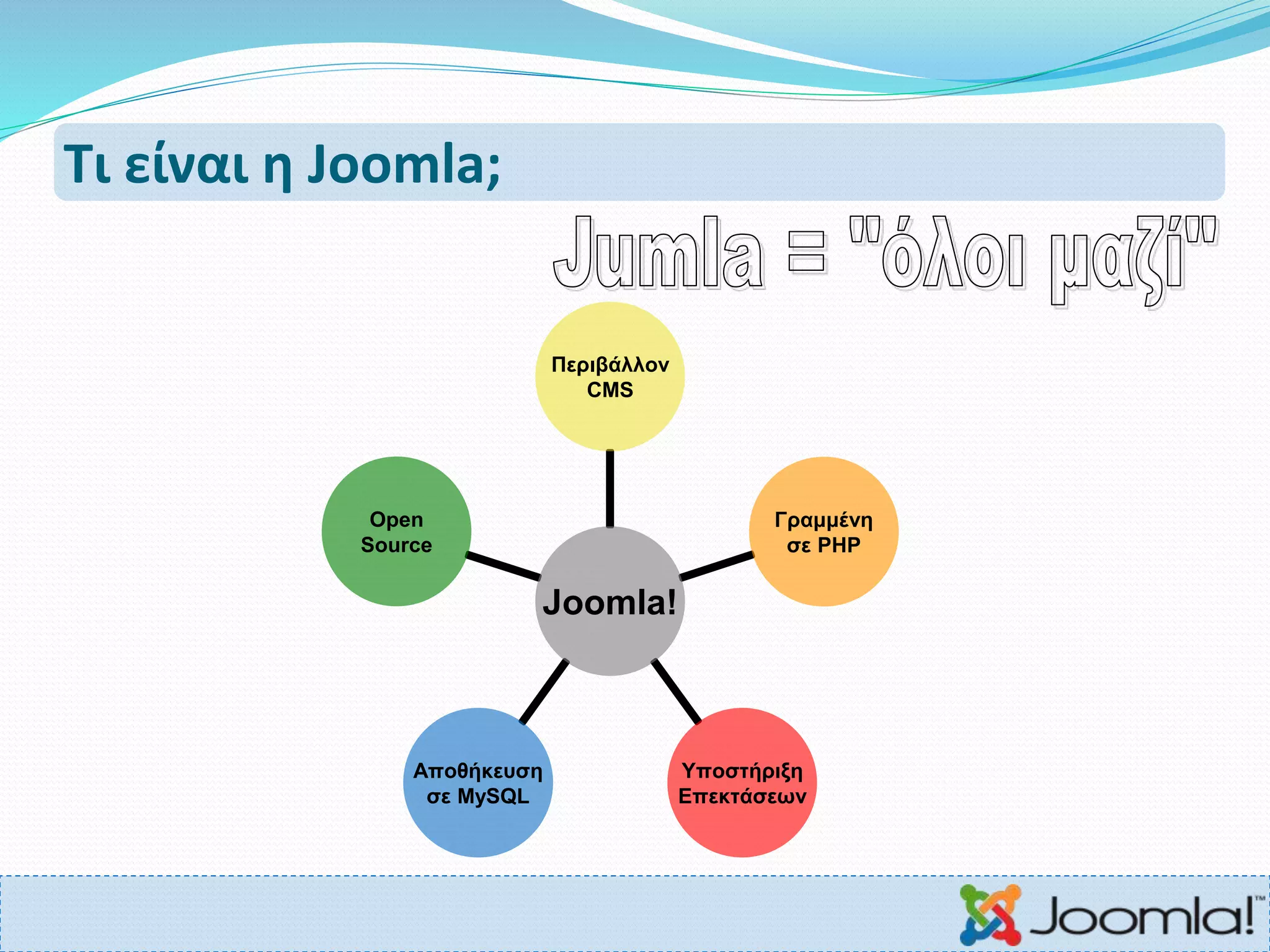 Τι είναι η Joomla;

Jumla = "όλοι μαζί"

Περιβάλλον CMS

Open Source

Γραμμένη σε PHP

Joomla!

Αποθήκευση σε MySQL

Υποστήριξη Επεκτάσεων

Joomla!™